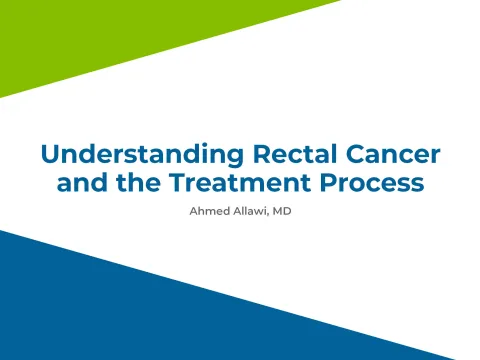 Understanding Rectal Cancer and the Treatment Process

Ahmed Allawi, MD